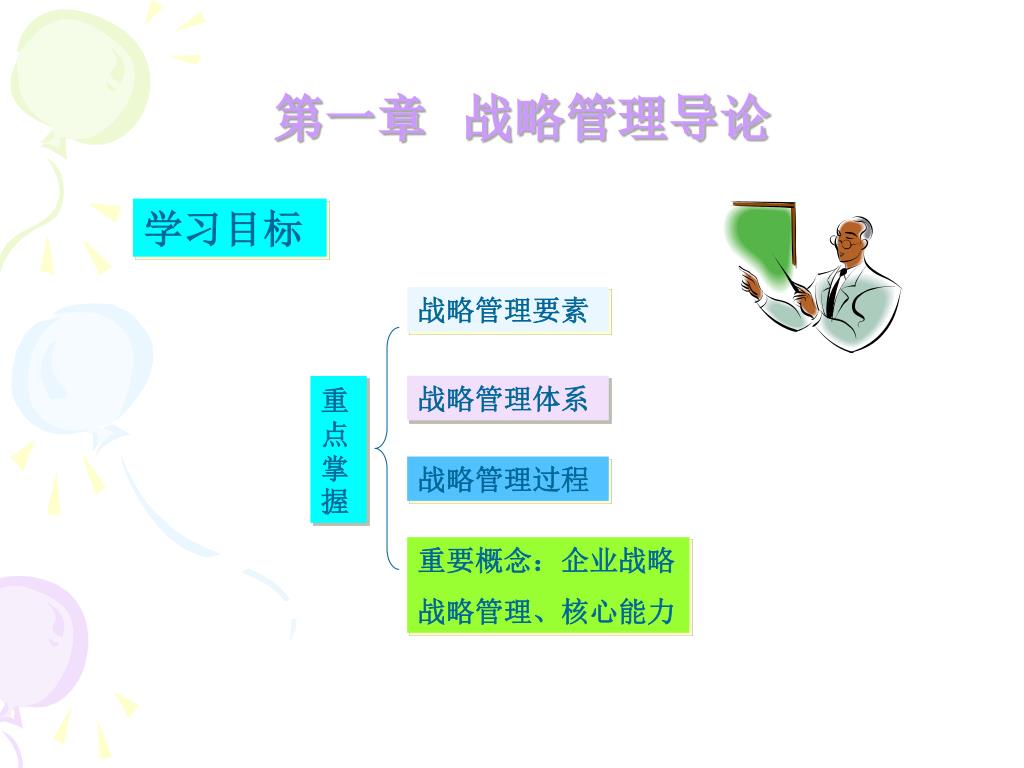 第一章 战略管理导论

学习目标

重点掌握

战略管理要素

战略管理体系

战略管理过程

重要概念：企业战略
战略管理、核心能力